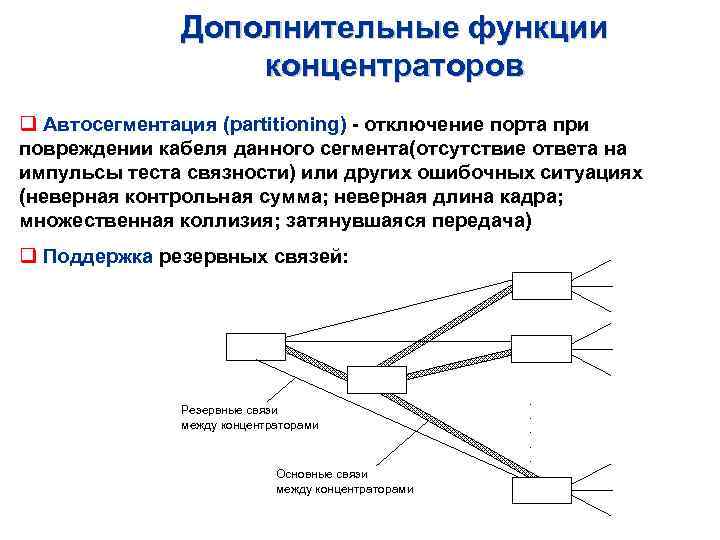 Дополнительные функции концентраторов

❑ Автосегментация (partitioning) - отключение порта при повреждении кабеля данного сегмента(отсутствие ответа на импульсы теста связности) или других ошибочных ситуациях (неверная контрольная сумма; неверная длина кадра; множественная коллизия; затянувшаяся передача)

❑ Поддержка резервных связей:

Резервные связи между концентраторами

Основные связи между концентраторами